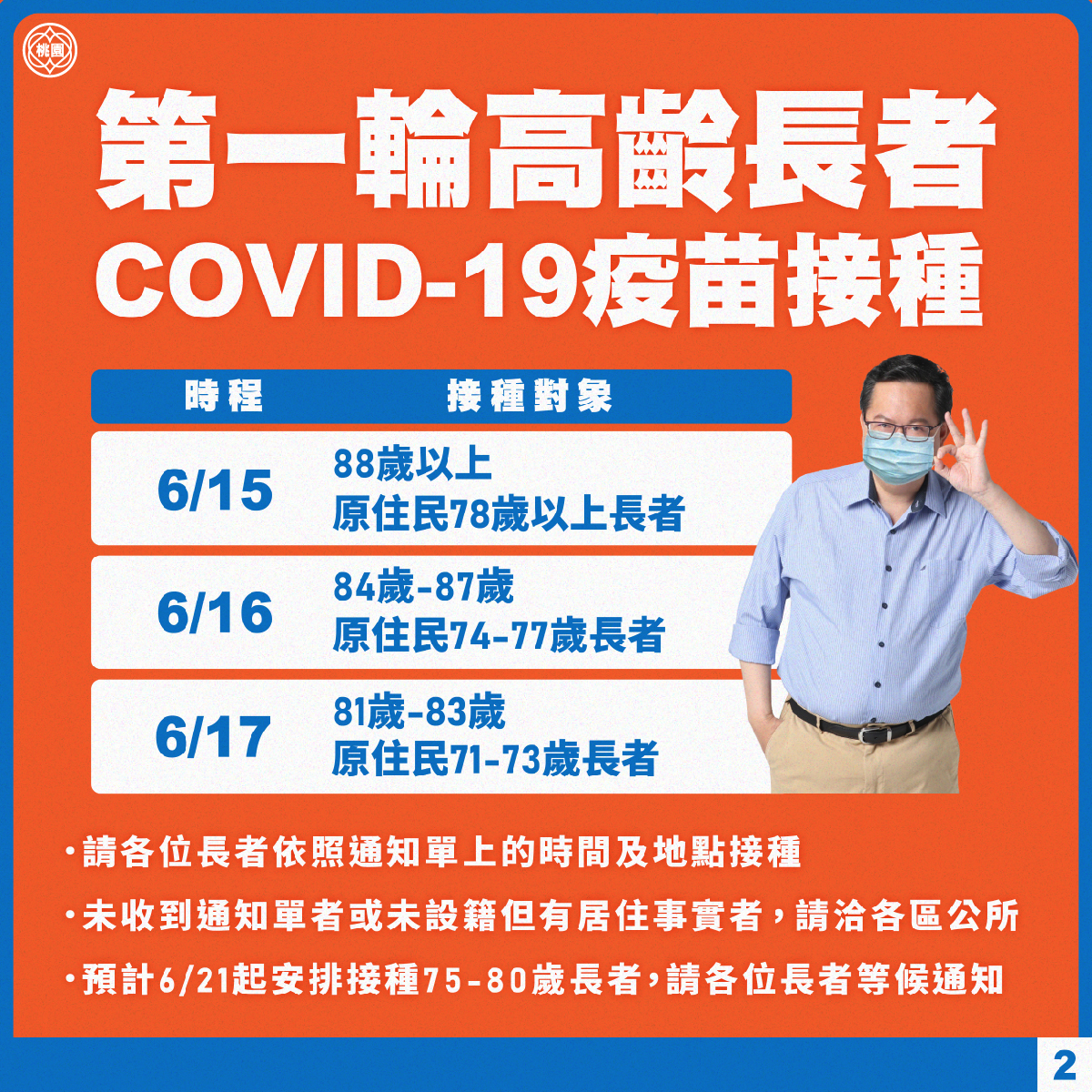 桃園

第一輪高齡長者
COVID-19疫苗接種

| 時程 | 接種對象 |
|---|---|
| 6/15 | 88歲以上 原住民78歲以上長者 |
| 6/16 | 84歲-87歲 原住民74-77歲長者 |
| 6/17 | 81歲-83歲 原住民71-73歲長者 |

・請各位長者依照通知單上的時間及地點接種
・未收到通知單者或未設籍但有居住事實者，請洽各區公所
・預計6/21起安排接種75-80歲長者，請各位長者等候通知

2